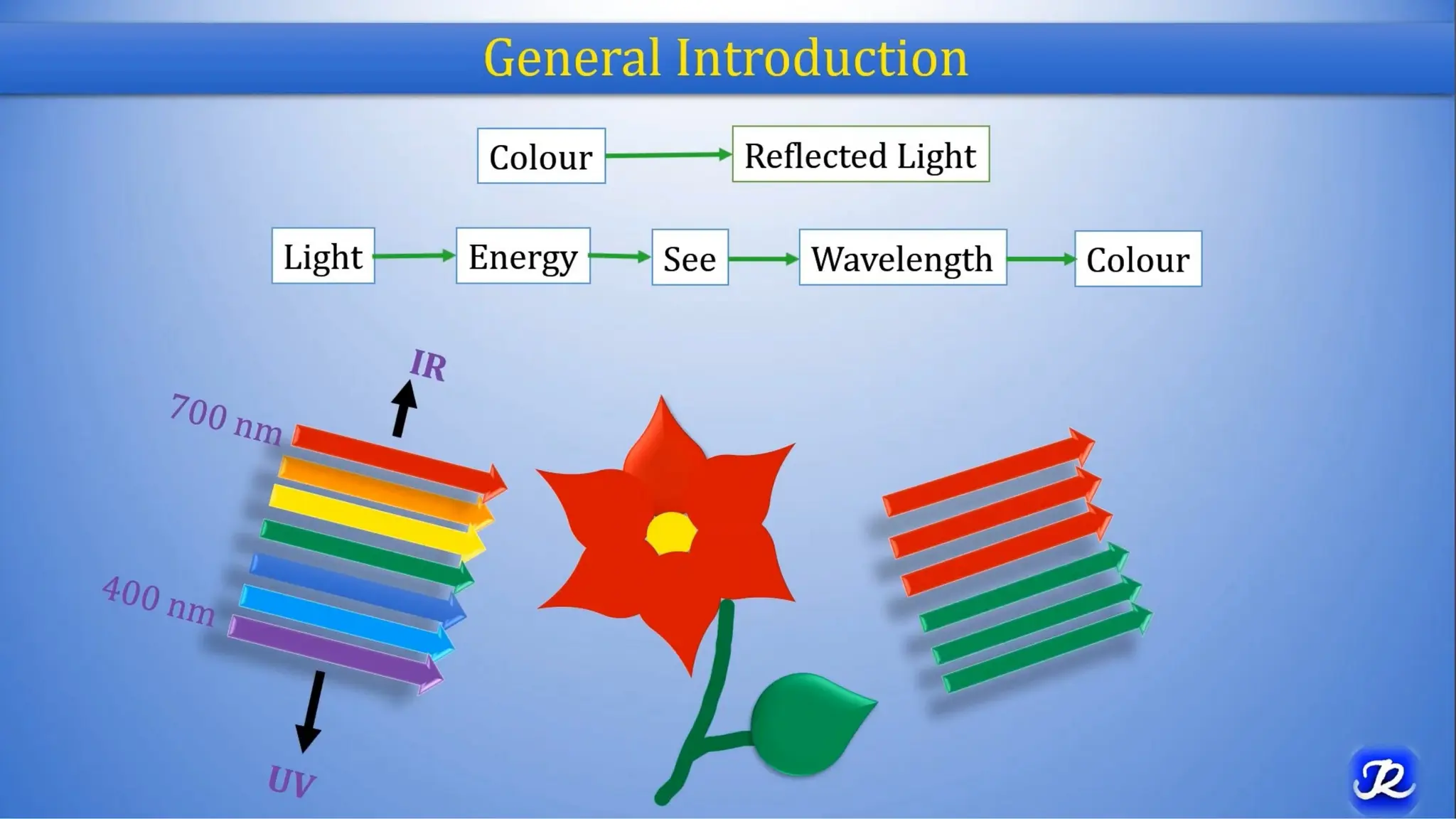 General Introduction

Colour → Reflected Light

Light → Energy → See → Wavelength → Colour

IR

700 nm

400 nm

UV

JR